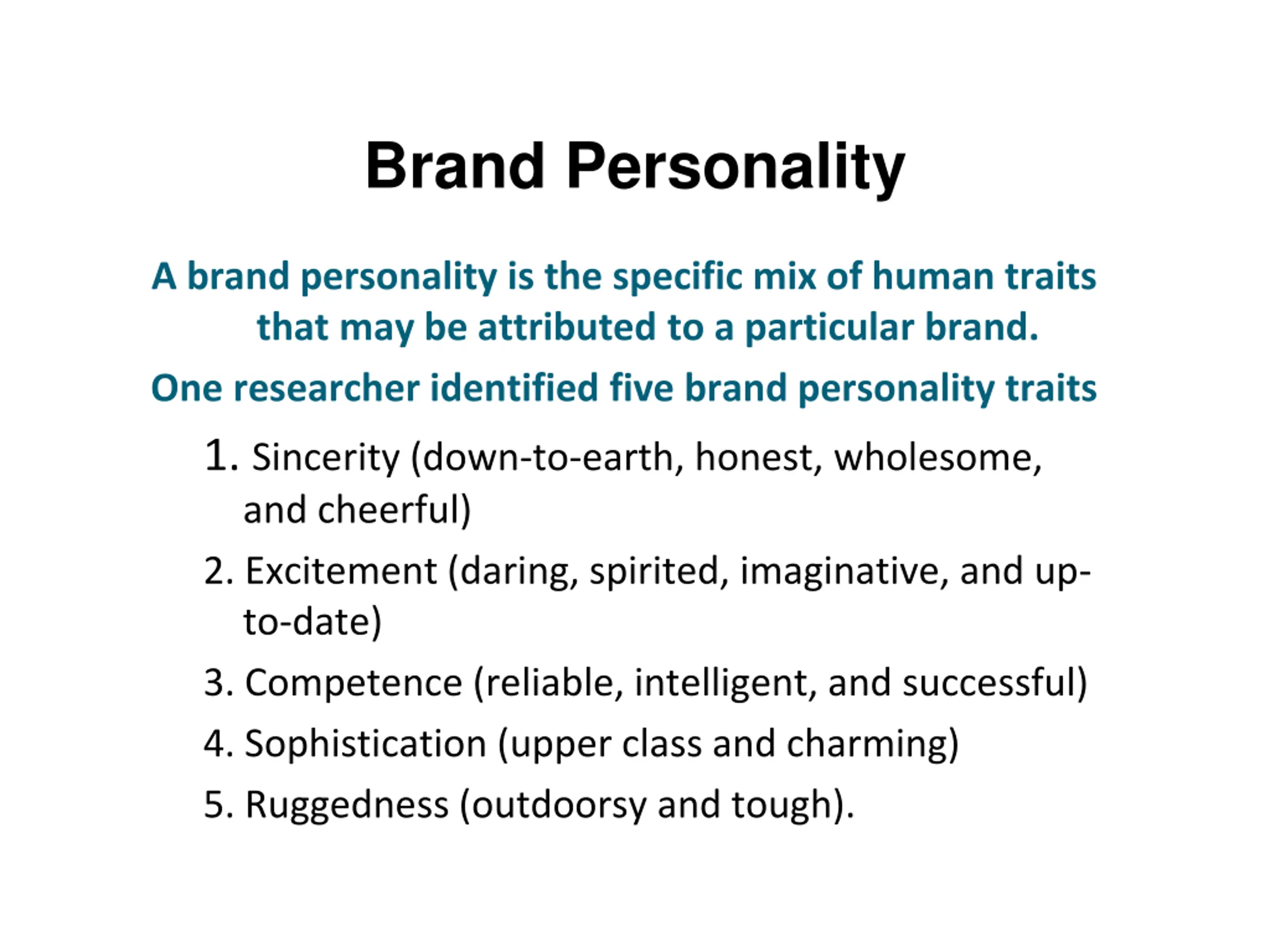 Brand Personality

A brand personality is the specific mix of human traits that may be attributed to a particular brand.

One researcher identified five brand personality traits

1. Sincerity (down-to-earth, honest, wholesome, and cheerful)
2. Excitement (daring, spirited, imaginative, and up-to-date)
3. Competence (reliable, intelligent, and successful)
4. Sophistication (upper class and charming)
5. Ruggedness (outdoorsy and tough).